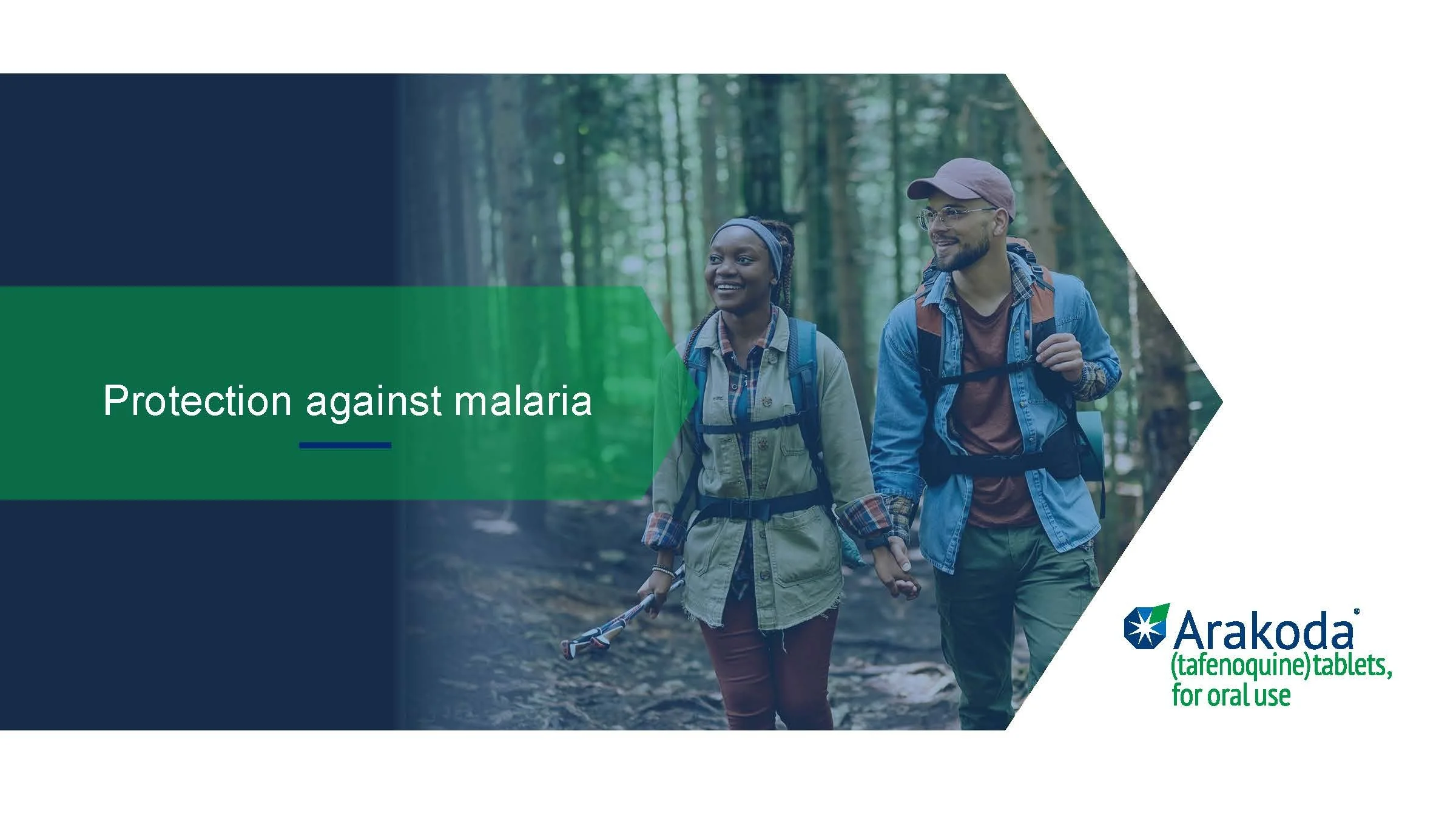 Protection against malaria

Arakoda®
(tafenoquine) tablets, for oral use